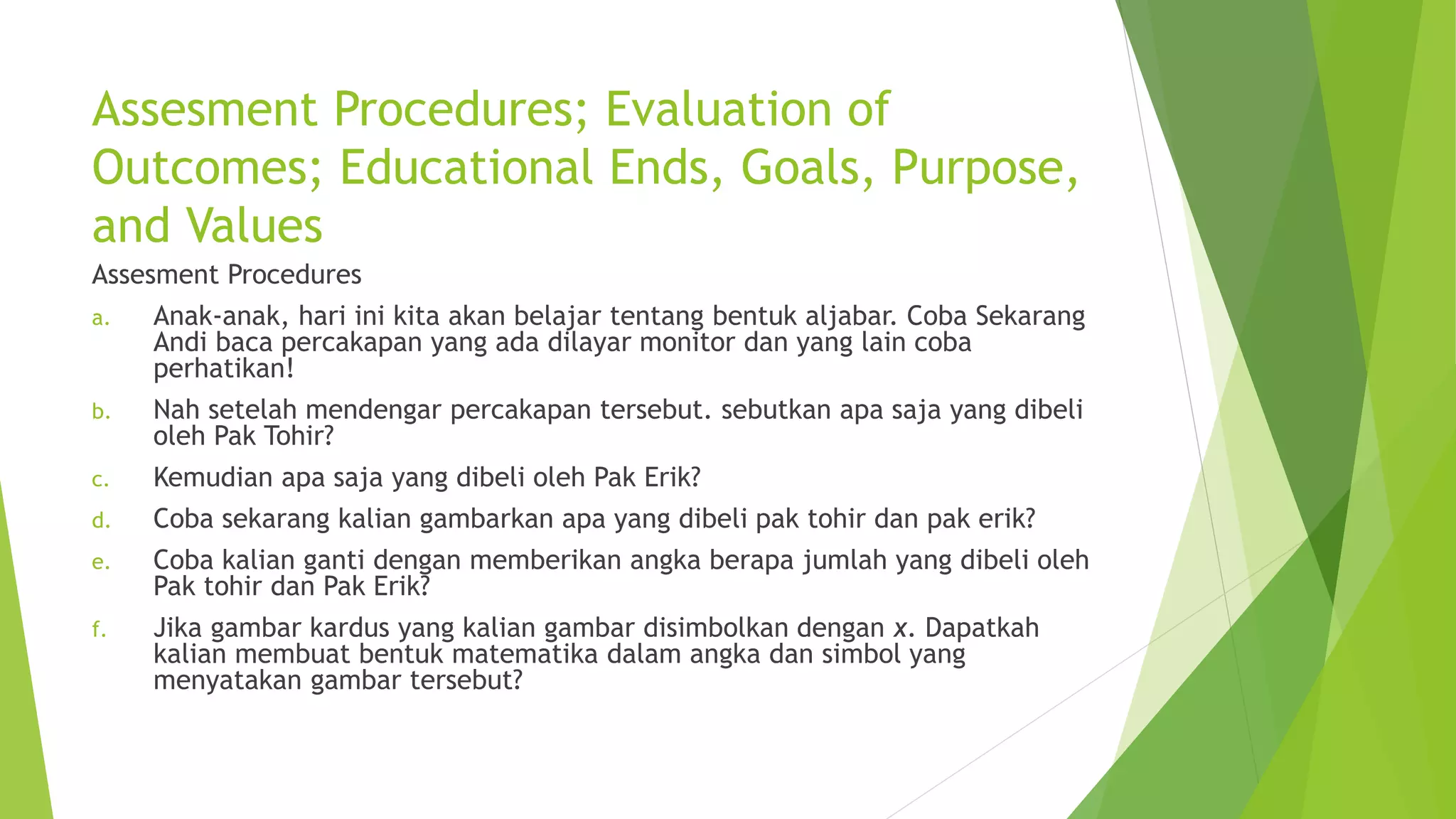 Assesment Procedures; Evaluation of Outcomes; Educational Ends, Goals, Purpose, and Values

Assesment Procedures

a. Anak-anak, hari ini kita akan belajar tentang bentuk aljabar. Coba Sekarang Andi baca percakapan yang ada dilayar monitor dan yang lain coba perhatikan!

b. Nah setelah mendengar percakapan tersebut. sebutkan apa saja yang dibeli oleh Pak Tohir?

c. Kemudian apa saja yang dibeli oleh Pak Erik?

d. Coba sekarang kalian gambarkan apa yang dibeli pak tohir dan pak erik?

e. Coba kalian ganti dengan memberikan angka berapa jumlah yang dibeli oleh Pak tohir dan Pak Erik?

f. Jika gambar kardus yang kalian gambar disimbolkan dengan $x$. Dapatkah kalian membuat bentuk matematika dalam angka dan simbol yang menyatakan gambar tersebut?